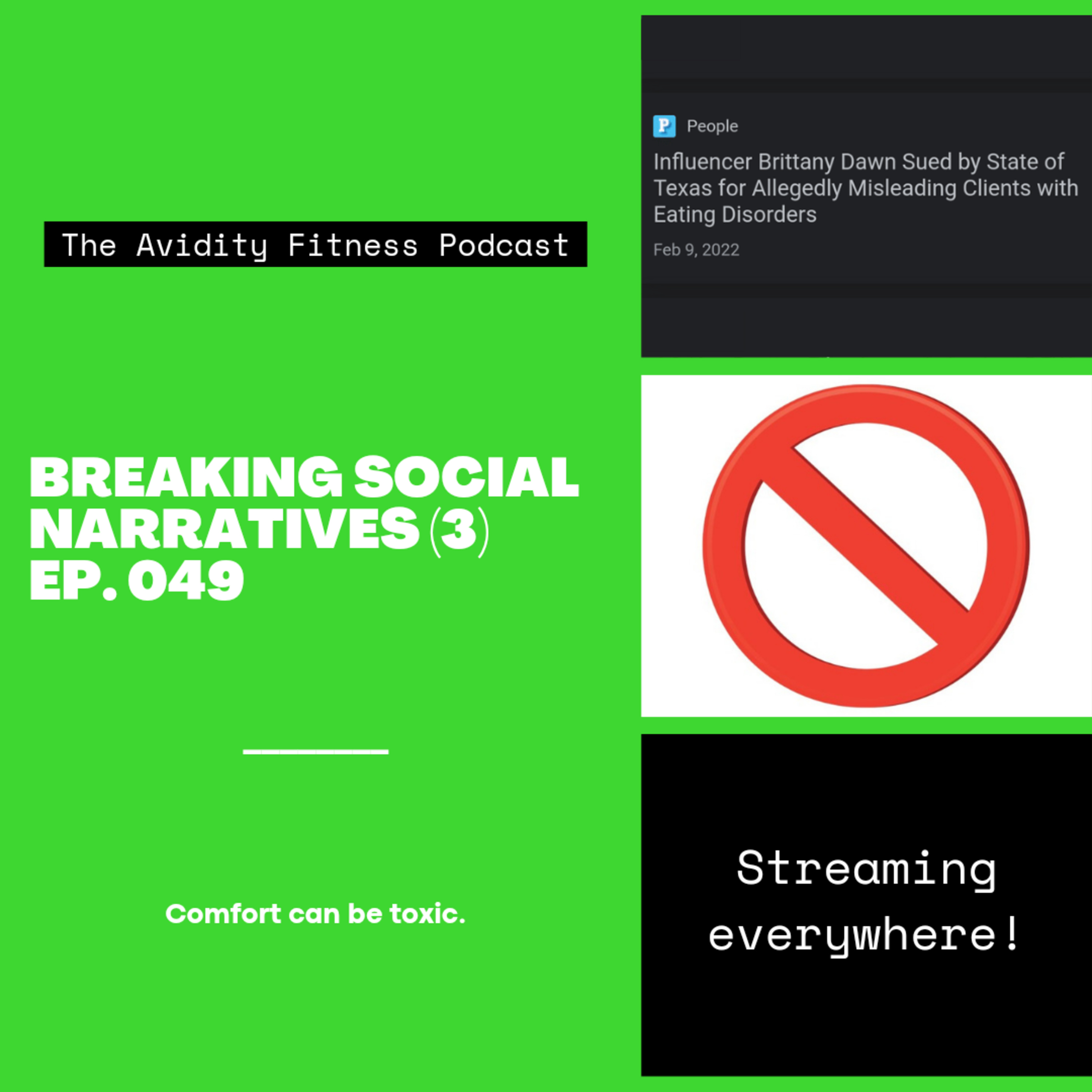 The Avidity Fitness Podcast

BREAKING SOCIAL NARRATIVES (3) EP. 049

Comfort can be toxic.

P People

Influencer Brittany Dawn Sued by State of Texas for Allegedly Misleading Clients with Eating Disorders

Feb 9, 2022

Streaming everywhere!